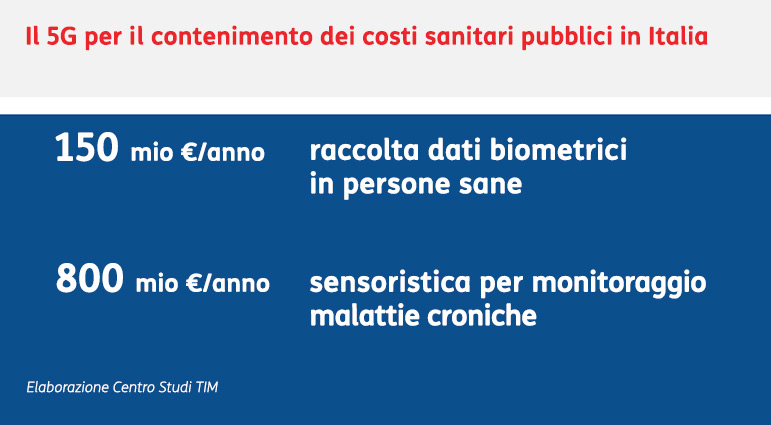 Il 5G per il contenimento dei costi sanitari pubblici in Italia

150 mio €/anno

raccolta dati biometrici in persone sane

800 mio €/anno

sensoristica per monitoraggio malattie croniche

Elaborazione Centro Studi TIM